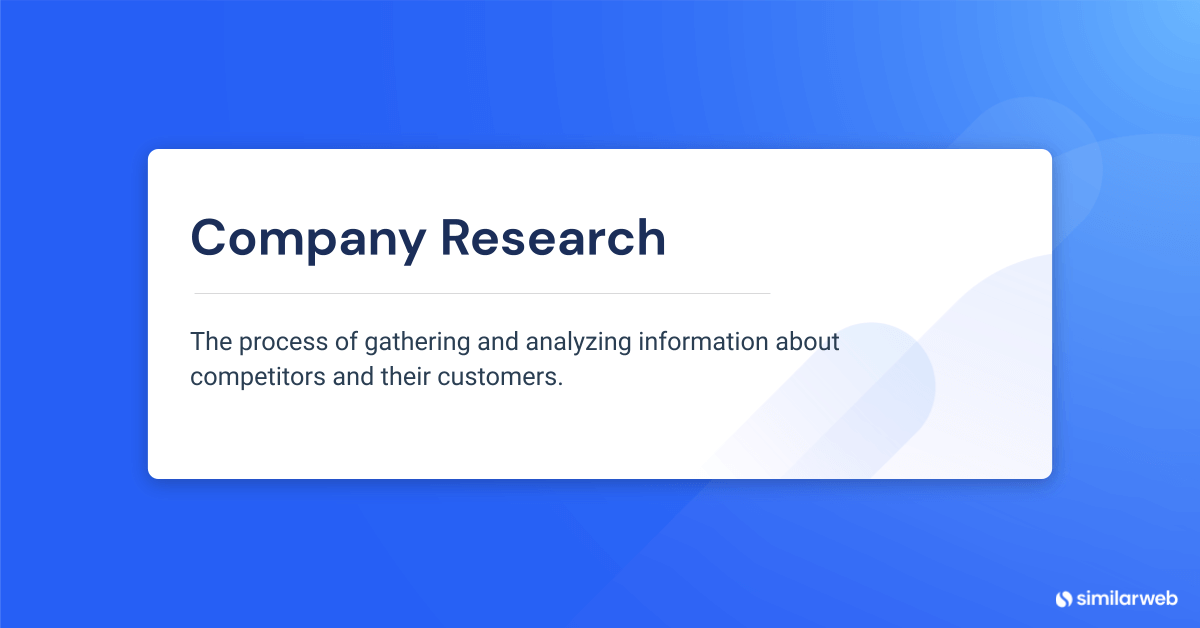 Company Research

The process of gathering and analyzing information about competitors and their customers.

similarweb